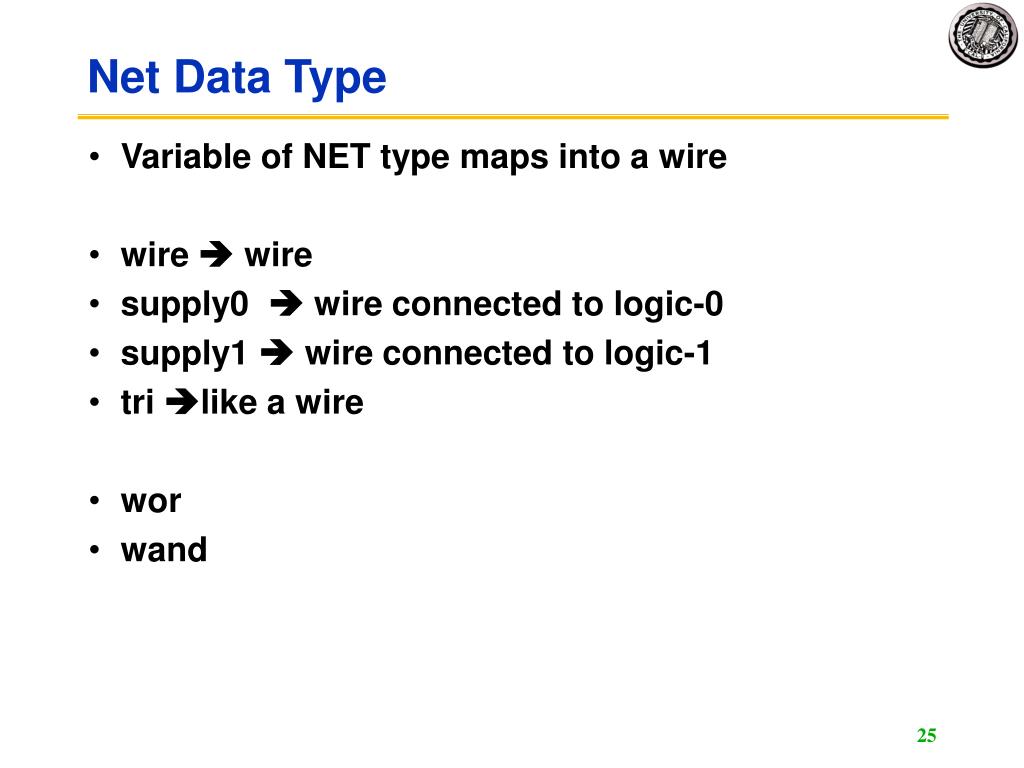 Net Data Type

• Variable of NET type maps into a wire

• wire ➔ wire
• supply0 ➔ wire connected to logic-0
• supply1 ➔ wire connected to logic-1
• tri ➔like a wire

• wor
• wand

25